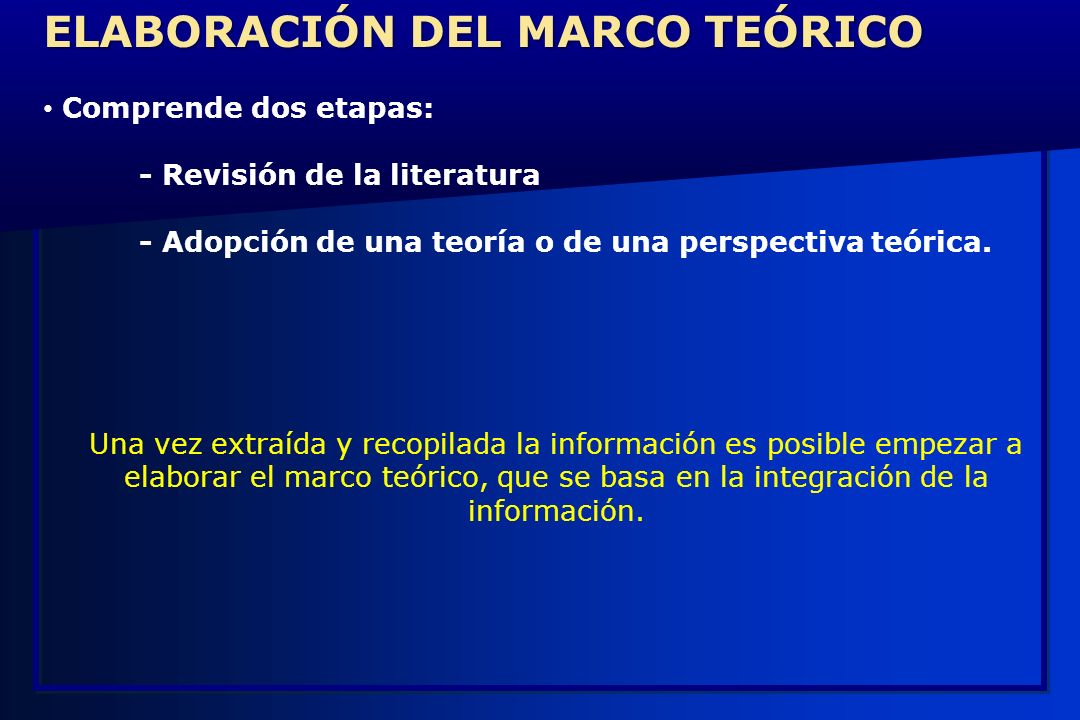 ELABORACIÓN DEL MARCO TEÓRICO

• Comprende dos etapas:

- Revisión de la literatura

- Adopción de una teoría o de una perspectiva teórica.

Una vez extraída y recopilada la información es posible empezar a elaborar el marco teórico, que se basa en la integración de la información.